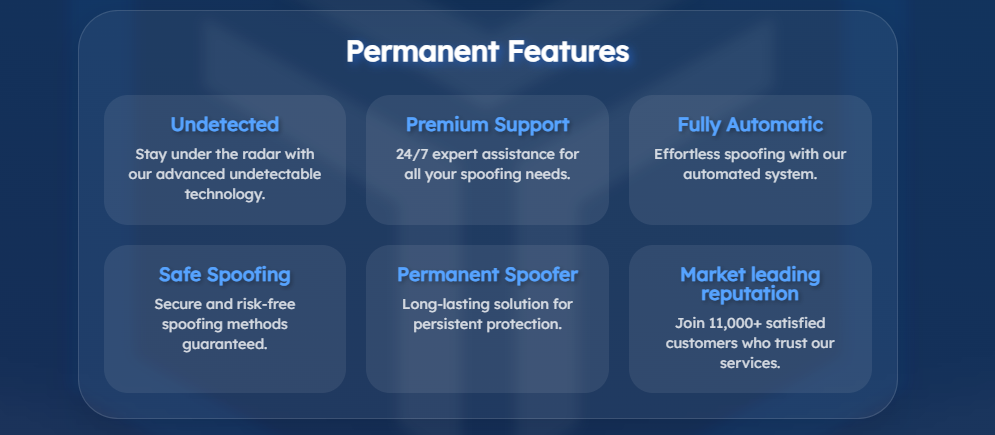 Permanent Features

Undetected
Stay under the radar with our advanced undetectable technology.

Premium Support
24/7 expert assistance for all your spoofing needs.

Fully Automatic
Effortless spoofing with our automated system.

Safe Spoofing
Secure and risk-free spoofing methods guaranteed.

Permanent Spoofer
Long-lasting solution for persistent protection.

Market leading reputation
Join 11,000+ satisfied customers who trust our services.